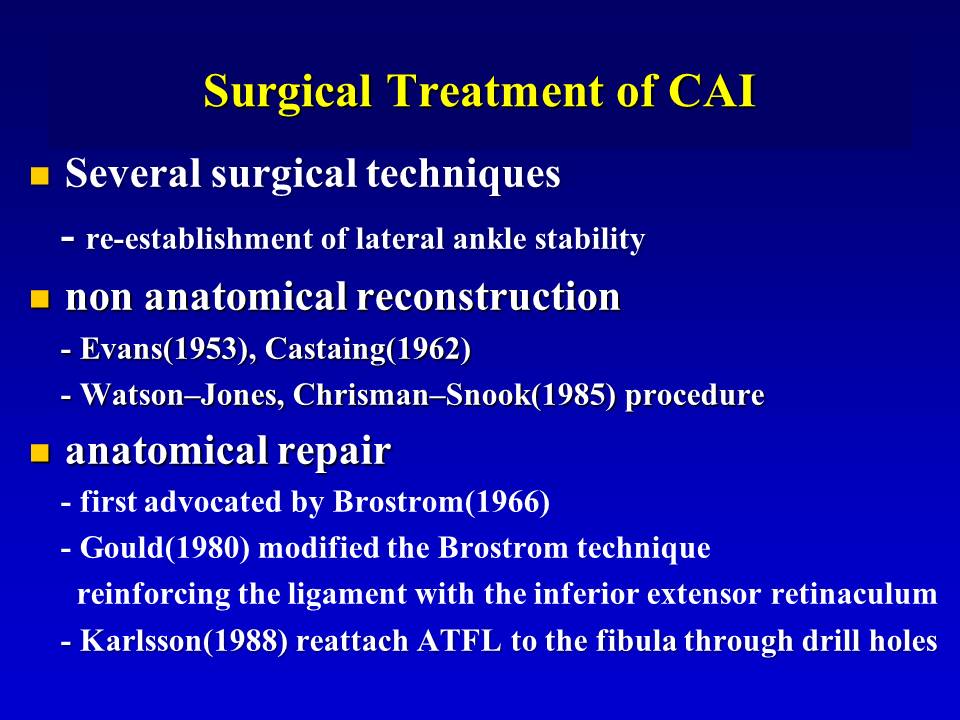 Surgical Treatment of CAI

Several surgical techniques

- re-establishment of lateral ankle stability

non anatomical reconstruction

- Evans(1953), Castaing(1962)

- Watson–Jones, Chrisman–Snook(1985) procedure

anatomical repair

- first advocated by Brostrom(1966)

- Gould(1980) modified the Brostrom technique reinforcing the ligament with the inferior extensor retinaculum

- Karlsson(1988) reattach ATFL to the fibula through drill holes